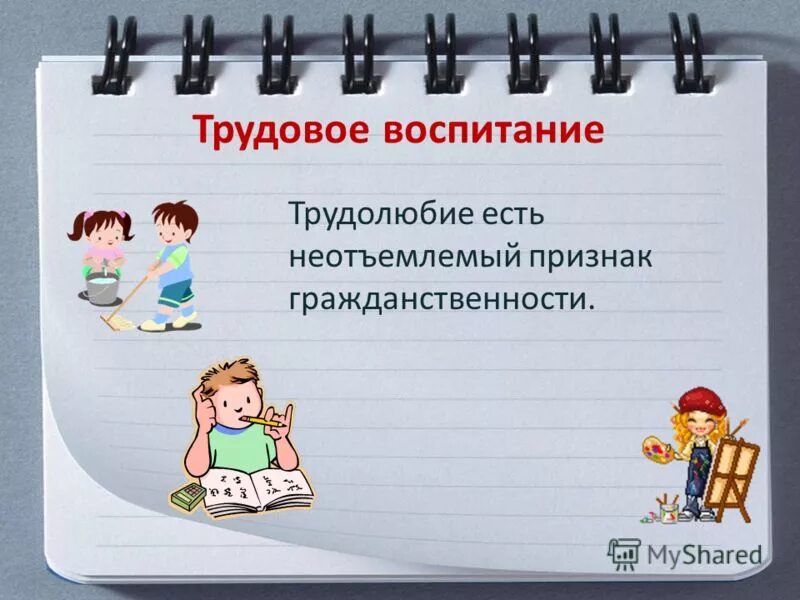 Трудовое воспитание

Трудолюбие есть неотъемлемый признак гражданственности.

MyShared